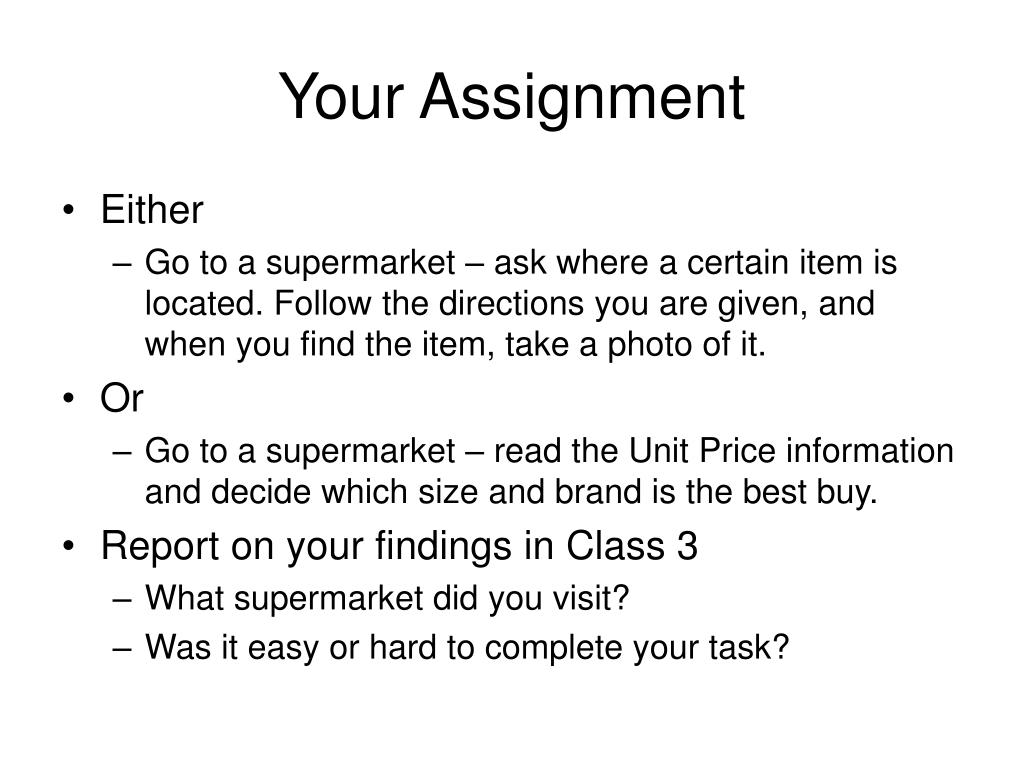 Your Assignment

• Either
 – Go to a supermarket – ask where a certain item is located. Follow the directions you are given, and when you find the item, take a photo of it.
• Or
 – Go to a supermarket – read the Unit Price information and decide which size and brand is the best buy.
• Report on your findings in Class 3
 – What supermarket did you visit?
 – Was it easy or hard to complete your task?